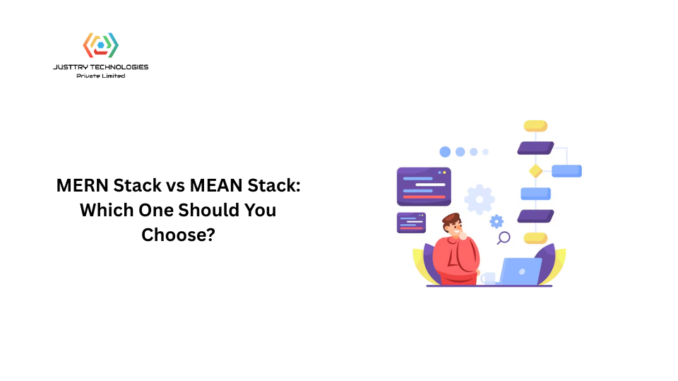 JUSTTRY TECHNOLOGIES
Private Limited

MERN Stack vs MEAN Stack: Which One Should You Choose?